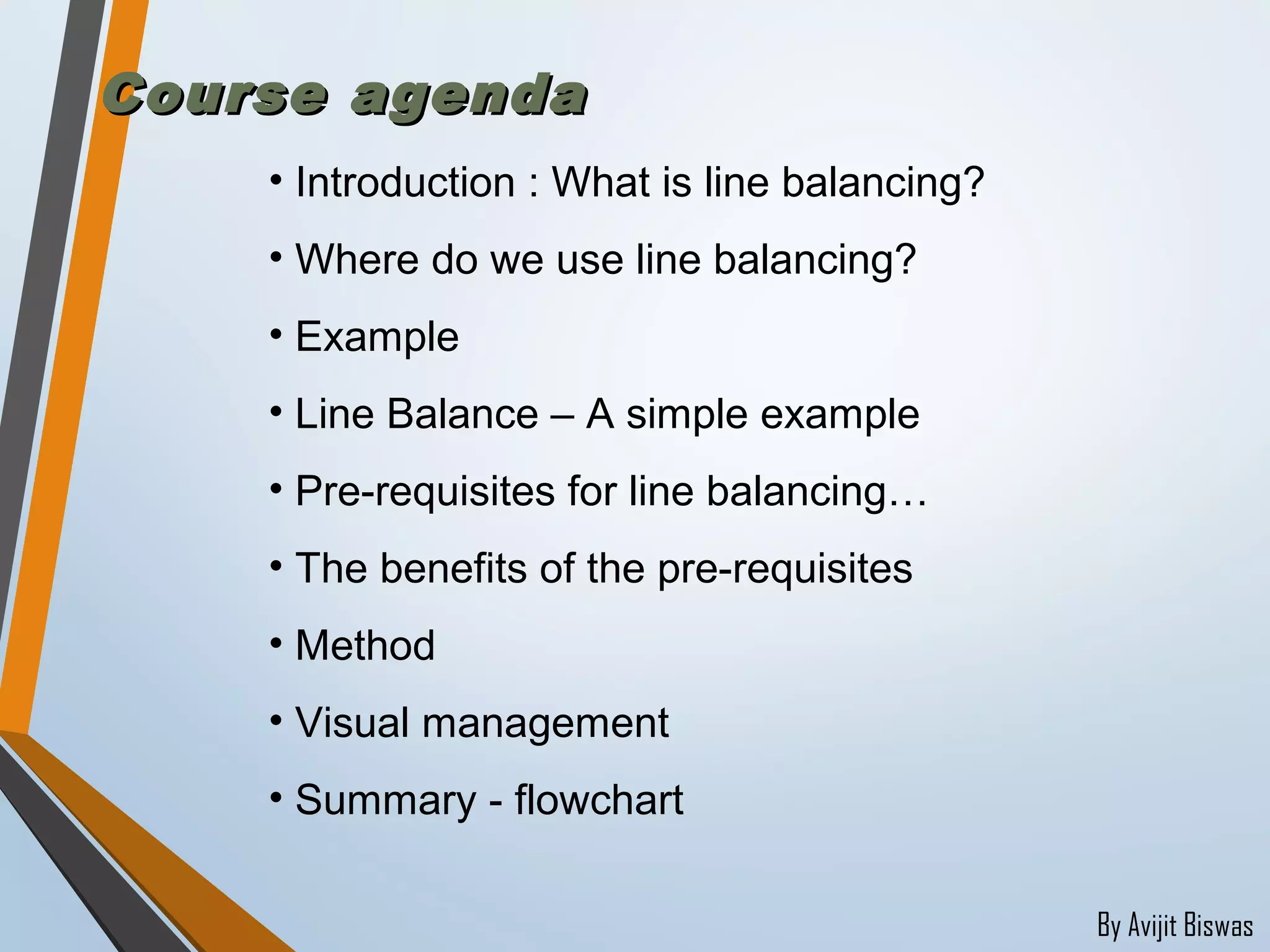 Course agenda

• Introduction : What is line balancing?
• Where do we use line balancing?
• Example
• Line Balance – A simple example
• Pre-requisites for line balancing…
• The benefits of the pre-requisites
• Method
• Visual management
• Summary - flowchart

By Avijit Biswas